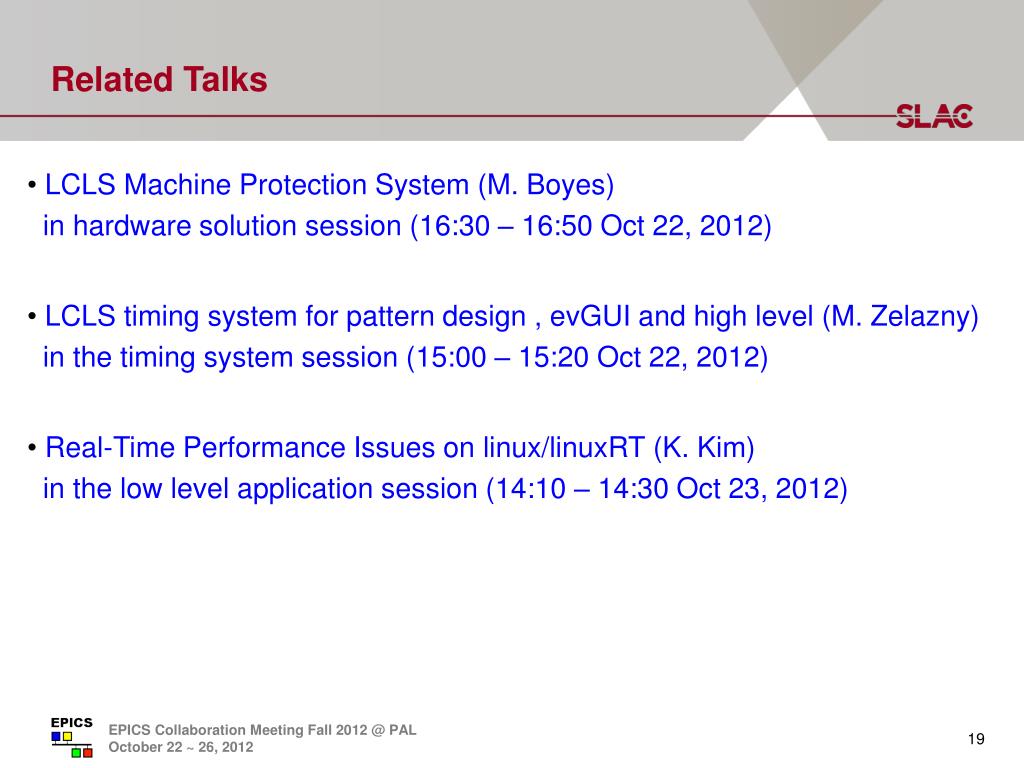 Related Talks

SLAC

• LCLS Machine Protection System (M. Boyes)
in hardware solution session (16:30 – 16:50 Oct 22, 2012)

• LCLS timing system for pattern design , evGUI and high level (M. Zelazny)
in the timing system session (15:00 – 15:20 Oct 22, 2012)

• Real-Time Performance Issues on linux/linuxRT (K. Kim)
in the low level application session (14:10 – 14:30 Oct 23, 2012)

EPICS

EPICS Collaboration Meeting Fall 2012 @ PAL
October 22 ~ 26, 2012

19